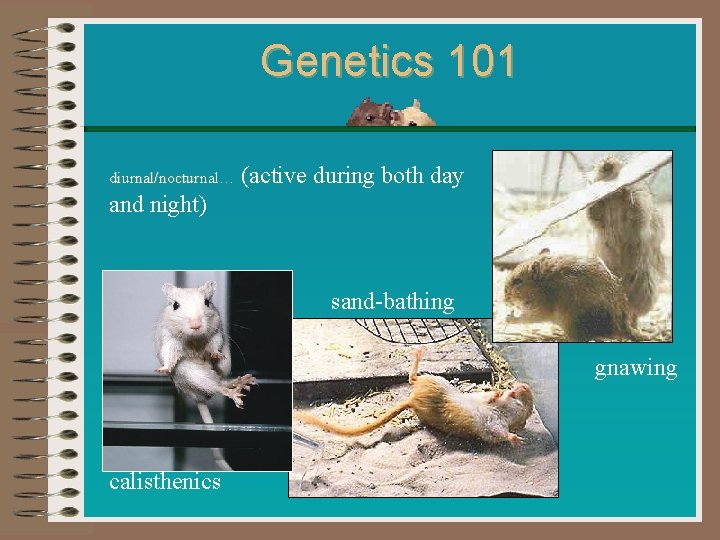 Genetics 101

diurnal/nocturnal… (active during both day and night)

sand-bathing

gnawing

calisthenics